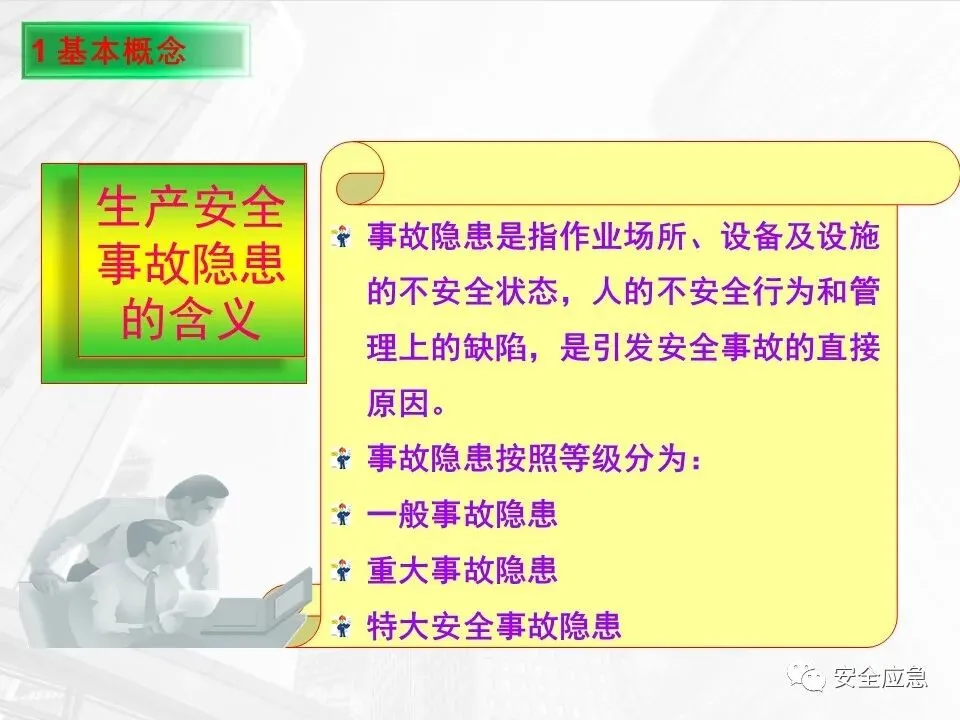 1 基本概念

生产安全事故隐患的含义

事故隐患是指作业场所、设备及设施的不安全状态，人的不安全行为和管理上的缺陷，是引发安全事故的直接原因。

事故隐患按照等级分为：

一般事故隐患

重大事故隐患

特大安全事故隐患

安全应急